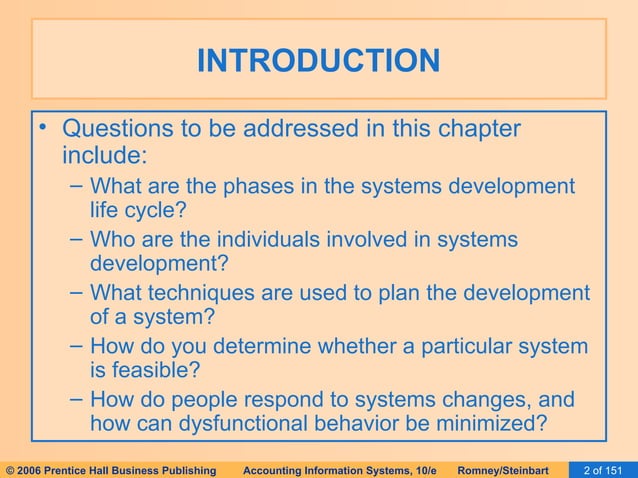 INTRODUCTION

• Questions to be addressed in this chapter include:
– What are the phases in the systems development life cycle?
– Who are the individuals involved in systems development?
– What techniques are used to plan the development of a system?
– How do you determine whether a particular system is feasible?
– How do people respond to systems changes, and how can dysfunctional behavior be minimized?

© 2006 Prentice Hall Business Publishing Accounting Information Systems, 10/e Romney/Steinbart 2 of 151